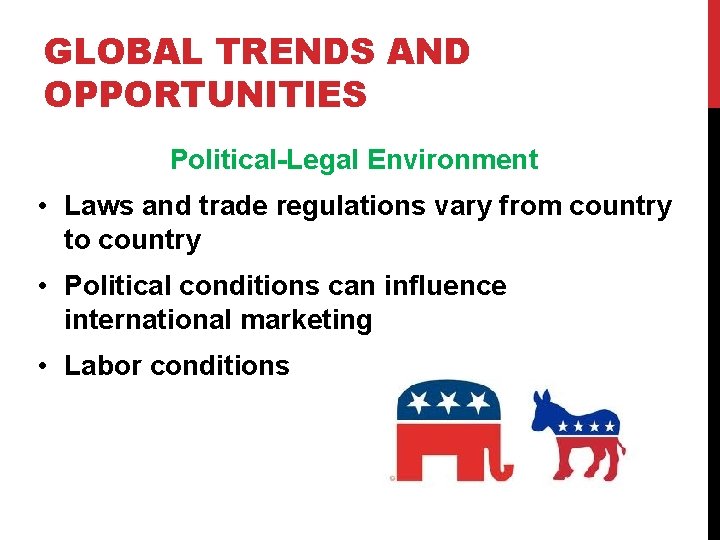 GLOBAL TRENDS AND OPPORTUNITIES

Political-Legal Environment

• Laws and trade regulations vary from country to country

• Political conditions can influence international marketing

• Labor conditions